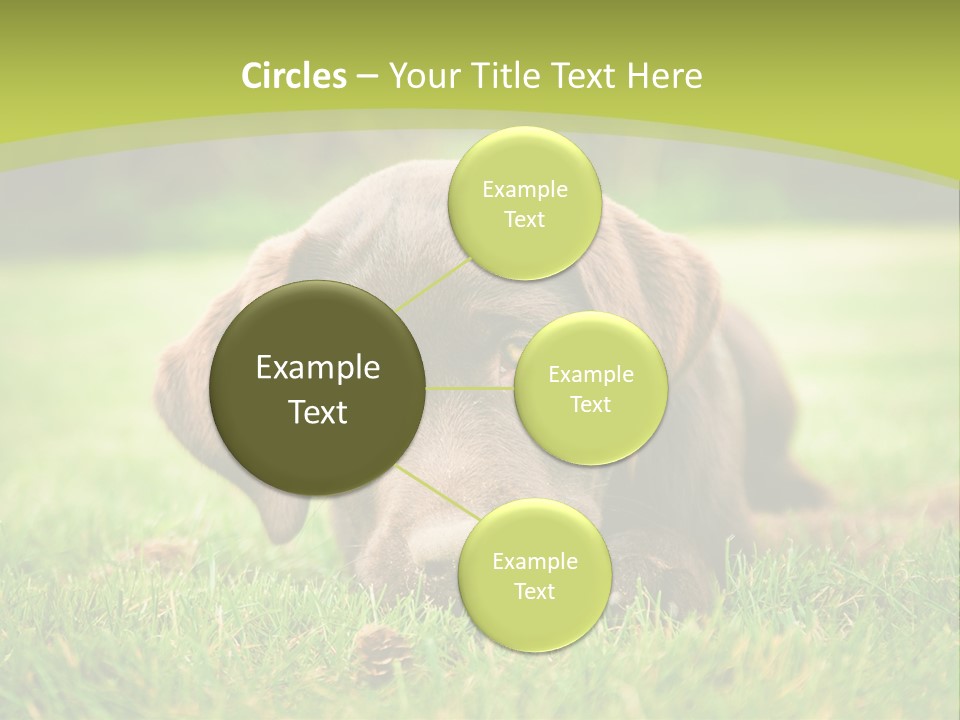 Circles – Your Title Text Here

Example Text

Example Text

Example Text

Example Text